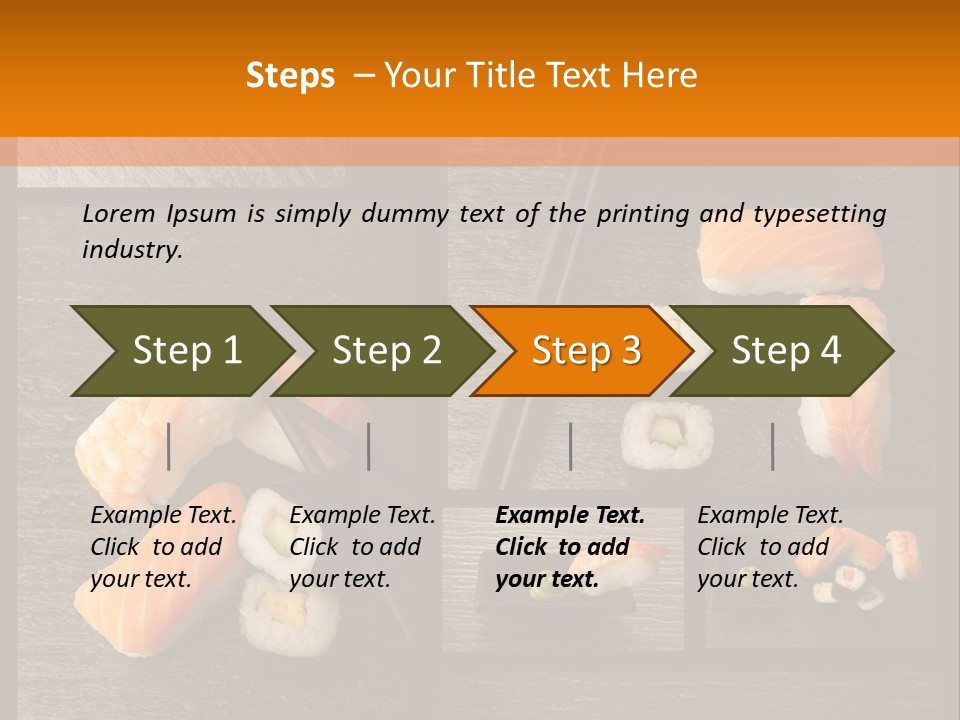 Steps – Your Title Text Here

Lorem Ipsum is simply dummy text of the printing and typesetting industry.

Step 1

Step 2

Step 3

Step 4

Example Text. Click to add your text.

Example Text. Click to add your text.

Example Text. Click to add your text.

Example Text. Click to add your text.